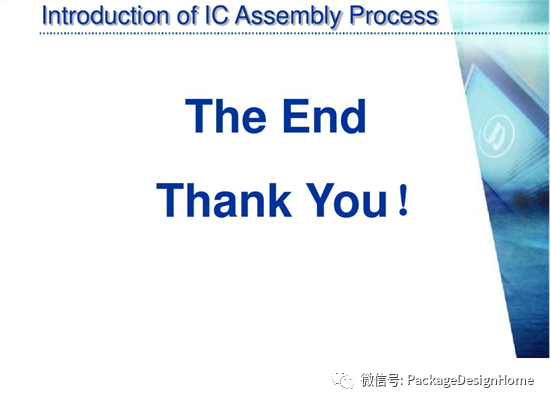 Introduction of IC Assembly Process

The End

Thank You！

微信号: PackageDesignHome